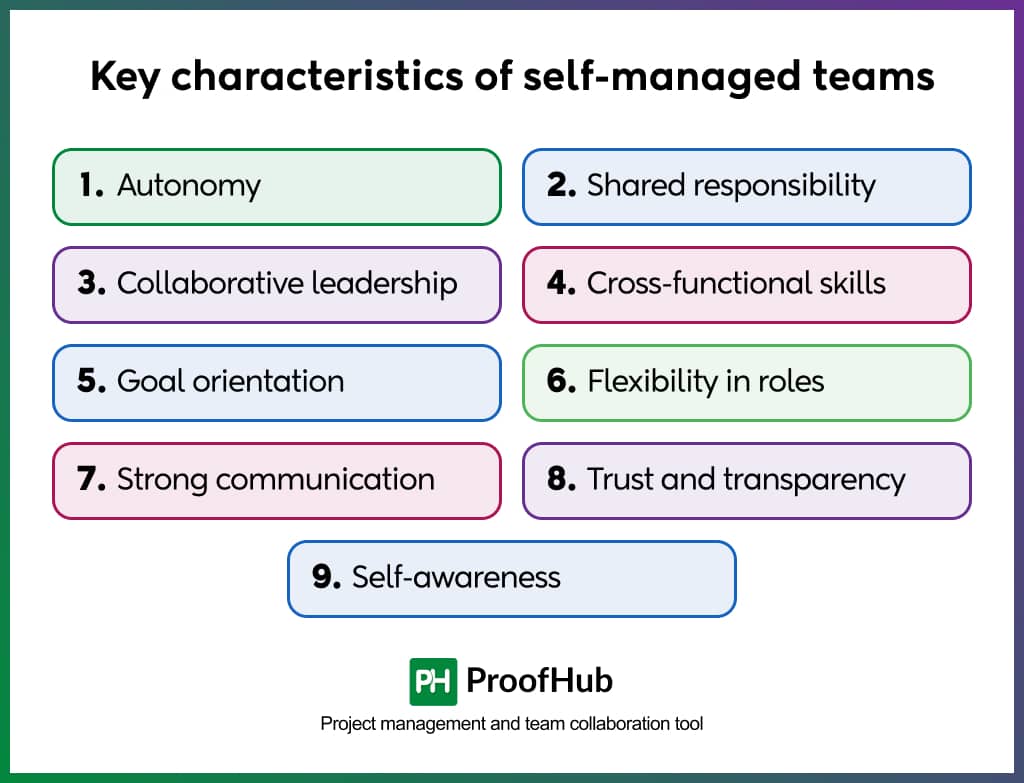 Key characteristics of self-managed teams

1. Autonomy

2. Shared responsibility

3. Collaborative leadership

4. Cross-functional skills

5. Goal orientation

6. Flexibility in roles

7. Strong communication

8. Trust and transparency

9. Self-awareness

PH ProofHub

Project management and team collaboration tool